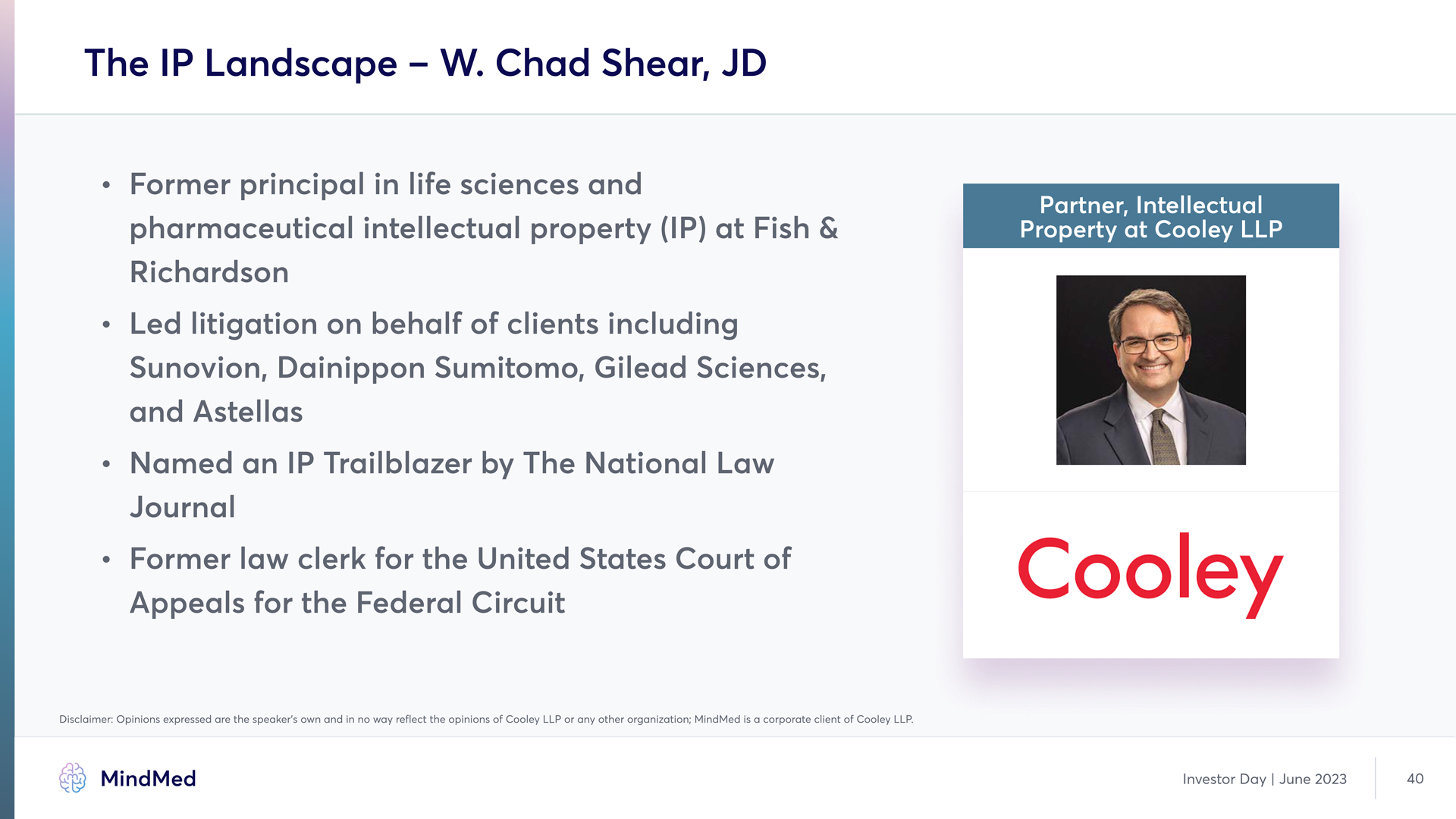 The IP Landscape – W. Chad Shear, JD

• Former principal in life sciences and pharmaceutical intellectual property (IP) at Fish & Richardson
• Led litigation on behalf of clients including Sunovion, Dainippon Sumitomo, Gilead Sciences, and Astellas
• Named an IP Trailblazer by The National Law Journal
• Former law clerk for the United States Court of Appeals for the Federal Circuit

Partner, Intellectual Property at Cooley LLP

Cooley

Disclaimer: Opinions expressed are the speaker's own and in no way reflect the opinions of Cooley LLP or any other organization; MindMed is a corporate client of Cooley LLP.

MindMed

Investor Day | June 2023

40